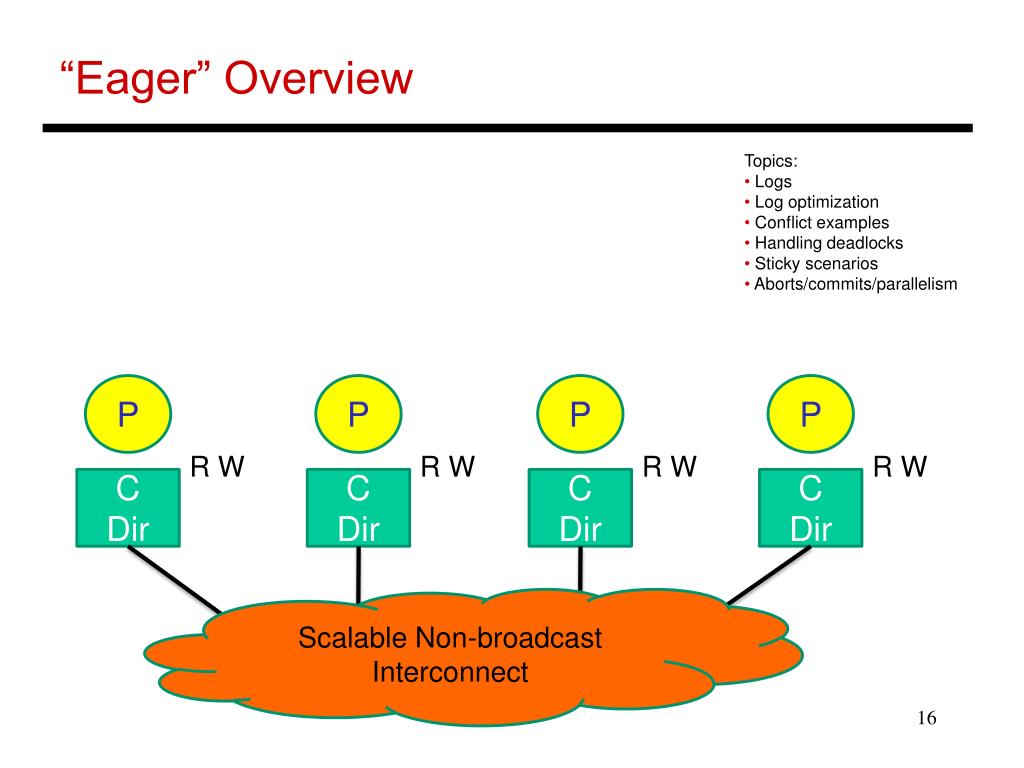 “Eager” Overview

Topics:
• Logs
• Log optimization
• Conflict examples
• Handling deadlocks
• Sticky scenarios
• Aborts/commits/parallelism

P
R W
C
Dir

P
R W
C
Dir

P
R W
C
Dir

P
R W
C
Dir

Scalable Non-broadcast Interconnect

16